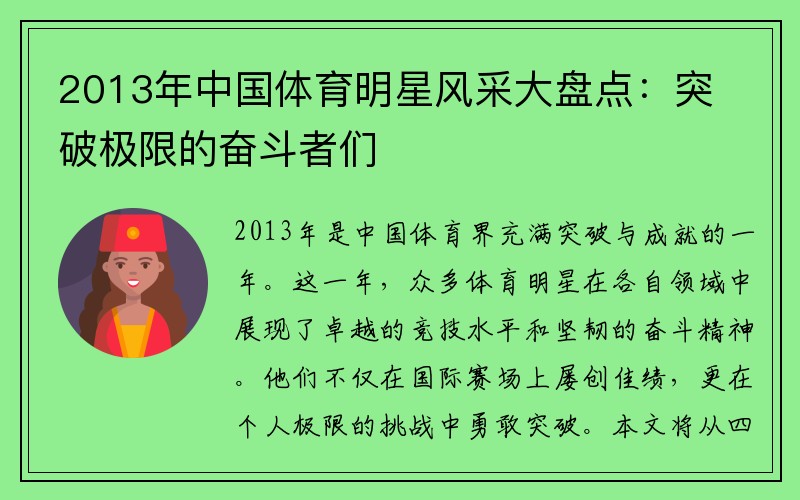 2013年中国体育明星风采大盘点：突破极限的奋斗者们

2013年是中国体育界充满突破与成就的一年。这一年，众多体育明星在各自领域中展现了卓越的竞技水平和坚韧的奋斗精神。他们不仅在国际赛场上屡创佳绩，更在个人极限的挑战中勇敢突破。本文将从四